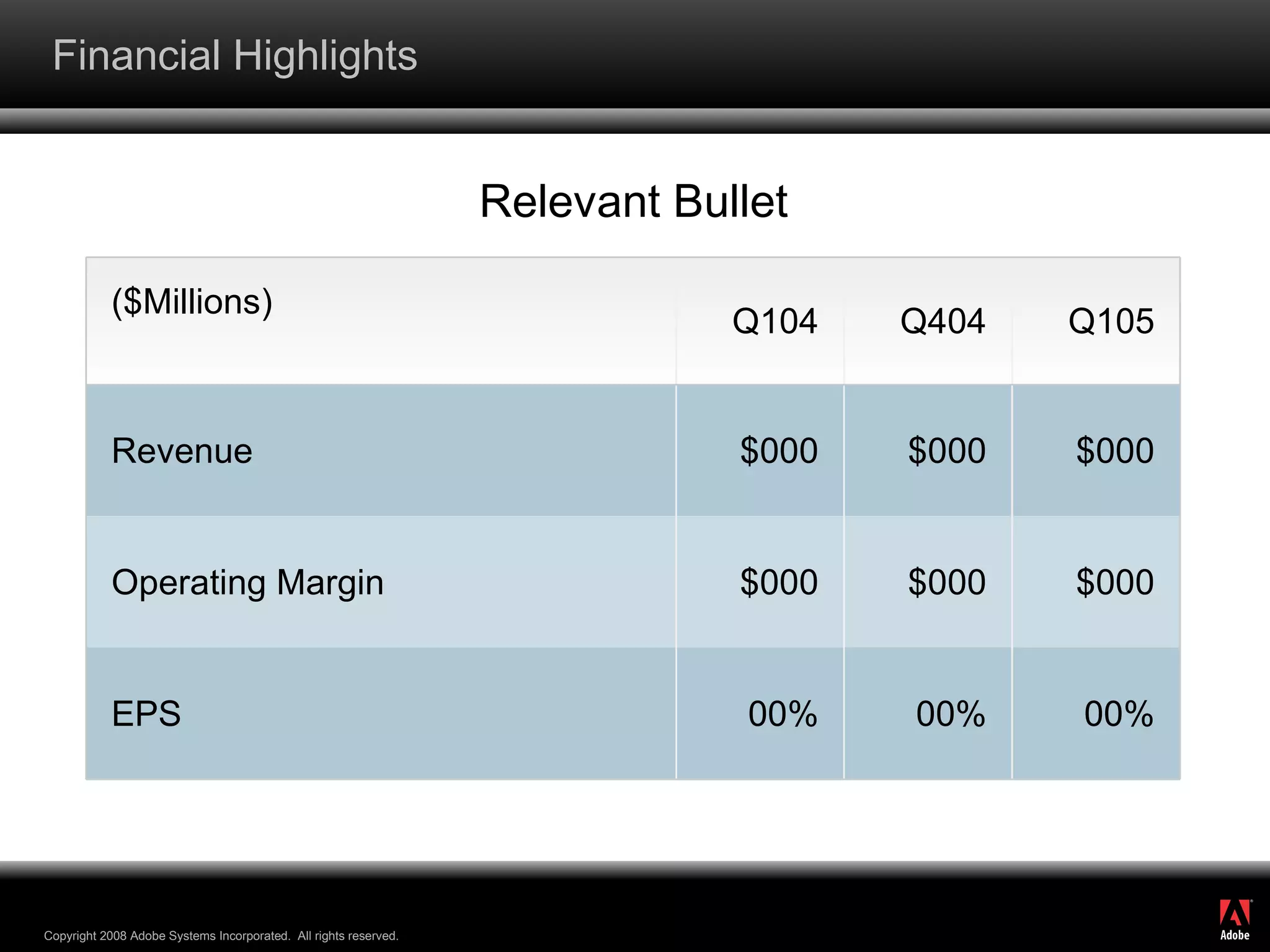 Financial Highlights

Relevant Bullet

| (\$Millions) | Q104 | Q404 | Q105 |
|---|---|---|---|
| Revenue | \$000 | \$000 | \$000 |
| Operating Margin | \$000 | \$000 | \$000 |
| EPS | 00% | 00% | 00% |

Copyright 2008 Adobe Systems Incorporated. All rights reserved.

Adobe